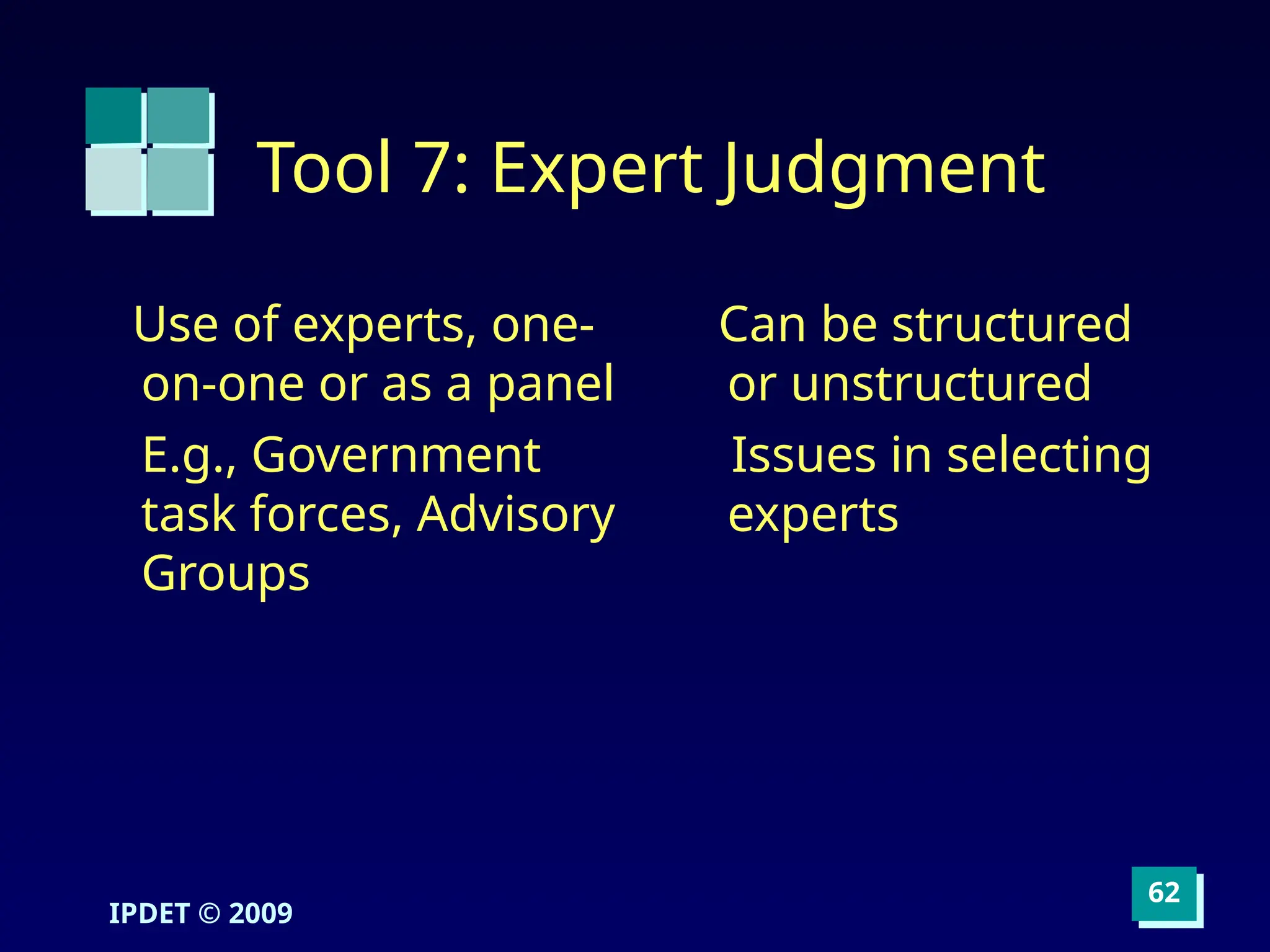 Tool 7: Expert Judgment

Use of experts, one-on-one or as a panel

E.g., Government task forces, Advisory Groups

Can be structured or unstructured

Issues in selecting experts

IPDET © 2009

62